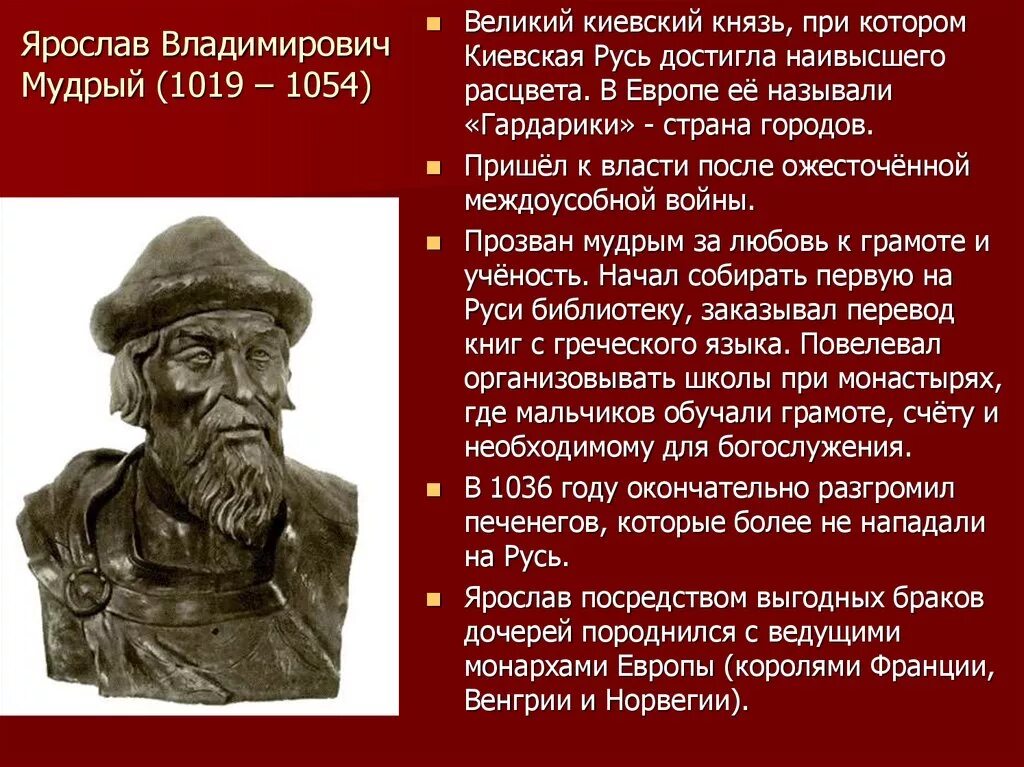 Ярослав Владимирович Мудрый (1019 – 1054)

Великий киевский князь, при котором Киевская Русь достигла наивысшего расцвета. В Европе её называли «Гардарики» - страна городов.

Пришёл к власти после ожесточённой междоусобной войны.

Прозван мудрым за любовь к грамоте и учёность. Начал собирать первую на Руси библиотеку, заказывал перевод книг с греческого языка. Повелевал организовывать школы при монастырях, где мальчиков обучали грамоте, счёту и необходимому для богослужения.

В 1036 году окончательно разгромил печенегов, которые более не нападали на Русь.

Ярослав посредством выгодных браков дочерей породнился с ведущими монархами Европы (королями Франции, Венгрии и Норвегии).